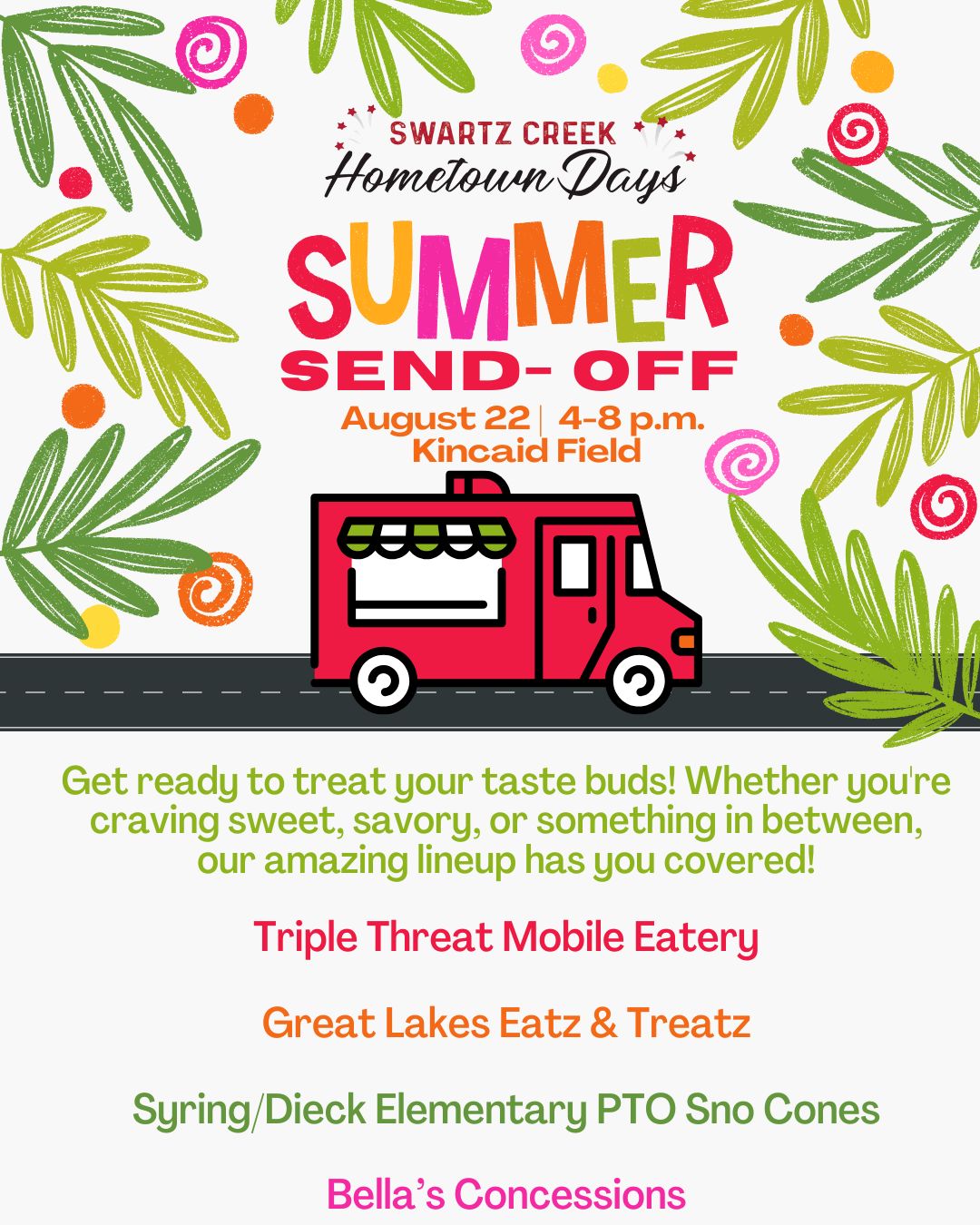 SWARTZ CREEK
Hometown Days

SUMMER
SEND- OFF
August 22 | 4-8 p.m.
Kincaid Field

Get ready to treat your taste buds! Whether you're craving sweet, savory, or something in between, our amazing lineup has you covered!

Triple Threat Mobile Eatery

Great Lakes Eatz & Treatz

Syring/Dieck Elementary PTO Sno Cones

Bella's Concessions